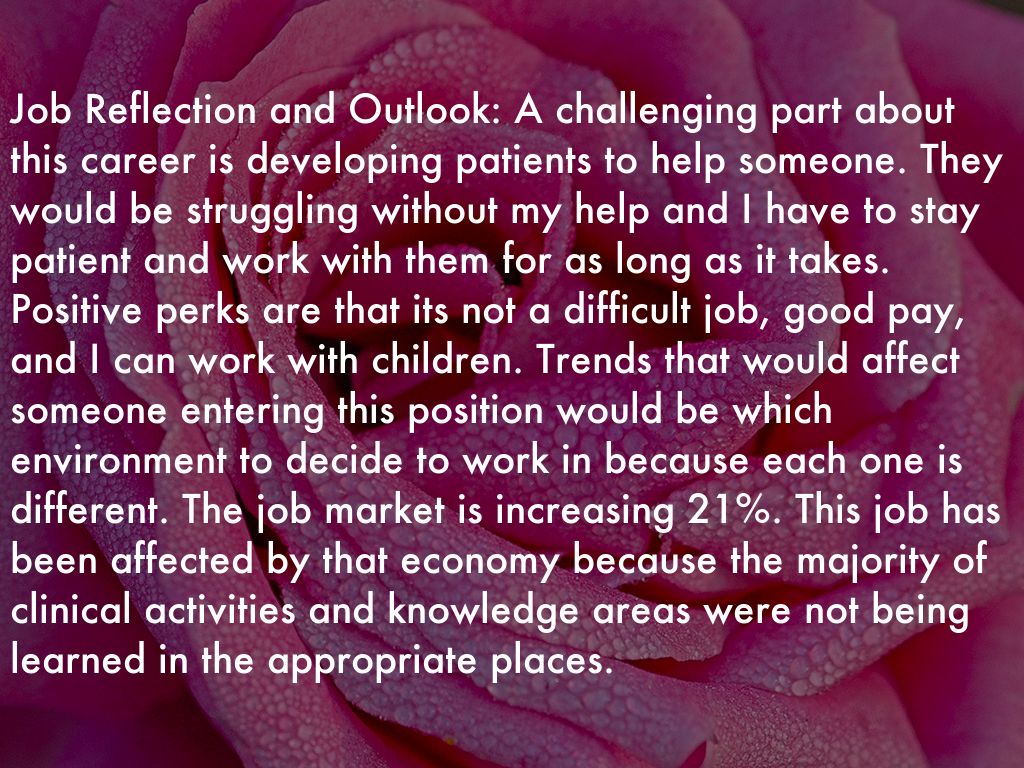 Job Reflection and Outlook: A challenging part about this career is developing patients to help someone. They would be struggling without my help and I have to stay patient and work with them for as long as it takes. Positive perks are that its not a difficult job, good pay, and I can work with children. Trends that would affect someone entering this position would be which environment to decide to work in because each one is different. The job market is increasing 21%. This job has been affected by that economy because the majority of clinical activities and knowledge areas were not being learned in the appropriate places.